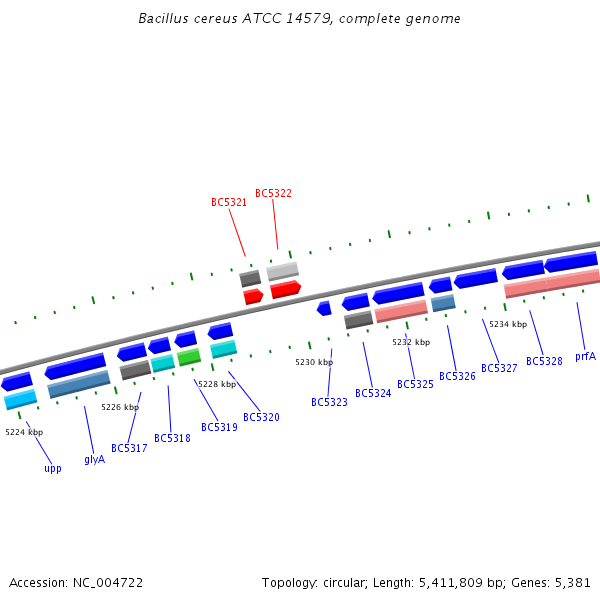 Bacillus cereus ATCC 14579, complete genome

BC5321
BC5322

5224 kbp
5226 kbp
5228 kbp
5230 kbp
5232 kbp
5234 kbp

upp
glyA
BC5317
BC5318
BC5319
BC5320
BC5323
BC5324
BC5325
BC5326
BC5327
BC5328
prfA

Accession: NC_004722

Topology: circular; Length: 5,411,809 bp; Genes: 5,381